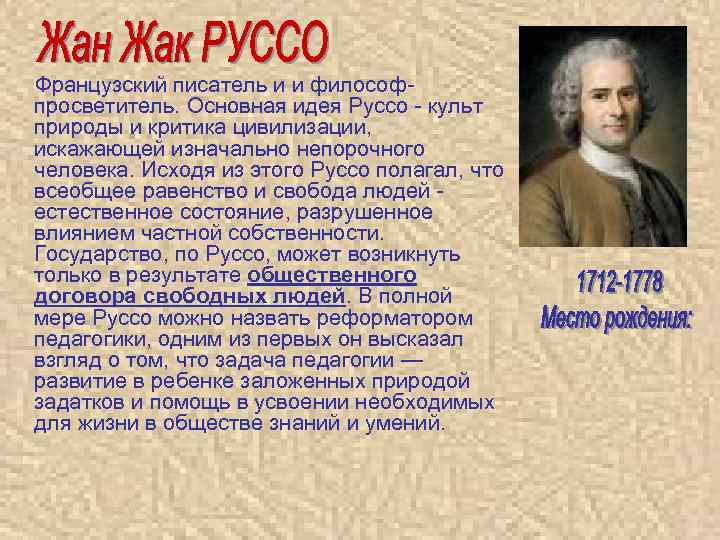 Жан Жак РУССО

Французский писатель и и философ-просветитель. Основная идея Руссо - культ природы и критика цивилизации, искажающей изначально непорочного человека. Исходя из этого Руссо полагал, что всеобщее равенство и свобода людей - естественное состояние, разрушенное влиянием частной собственности. Государство, по Руссо, может возникнуть только в результате общественного договора свободных людей. В полной мере Руссо можно назвать реформатором педагогики, одним из первых он высказал взгляд о том, что задача педагогии — развитие в ребенке заложенных природой задатков и помощь в усвоении необходимых для жизни в обществе знаний и умений.

1712-1778
Место рождения: